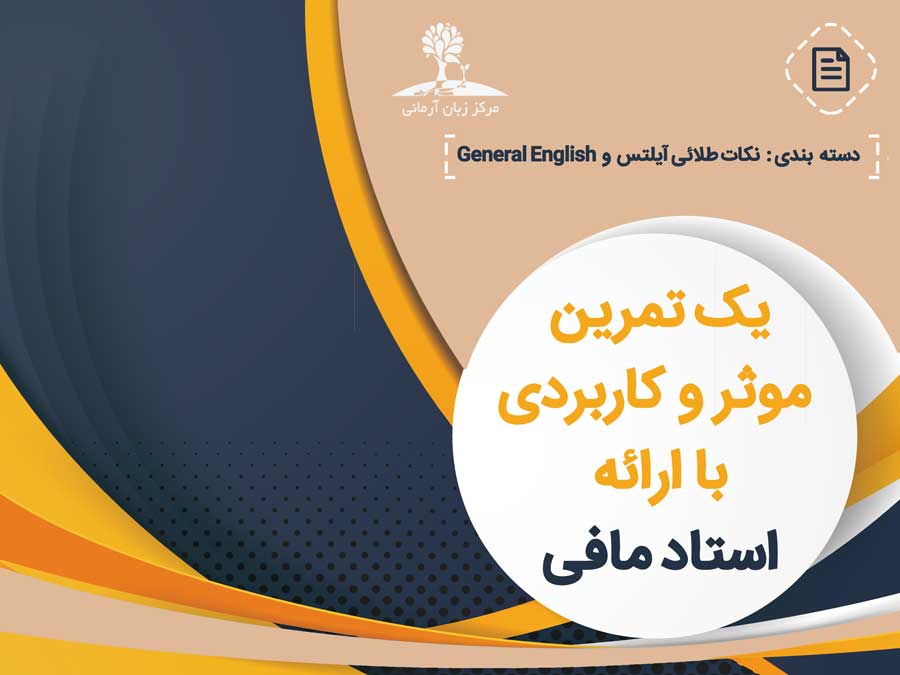 مرکز زبان آرمانی

دسته بندی: نکات طلائی آیلتس و General English

یک تمرین موثر و کاربردی با ارائه

استاد مافی